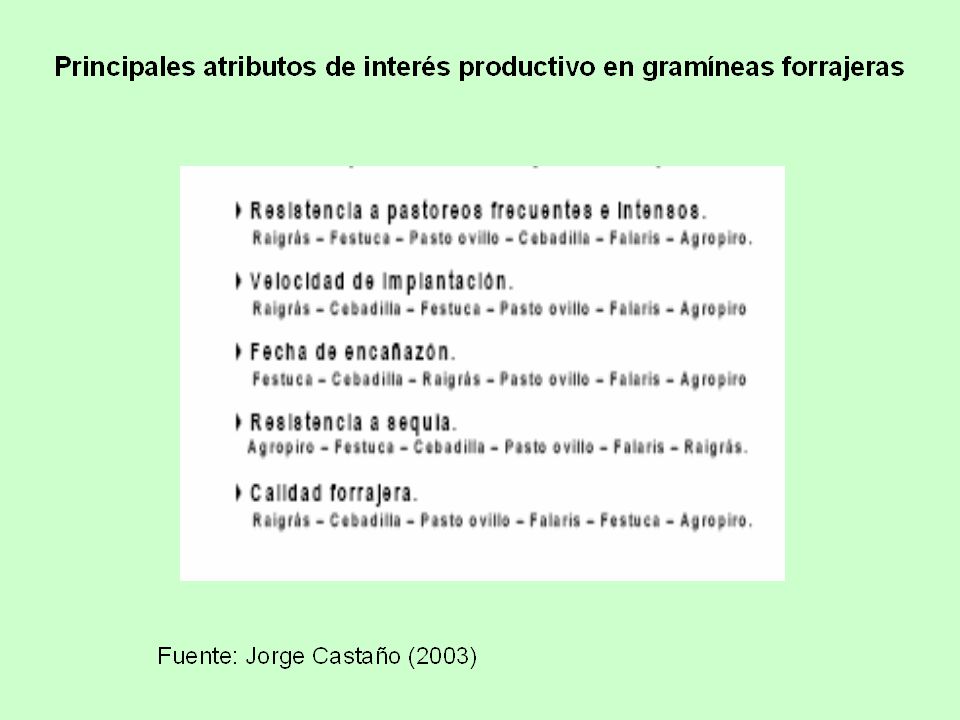 Principales atributos de interés productivo en gramíneas forrajeras

Resistencia a pastoreos frecuentes e intensos.
Raigrás – Festuca – Pasto ovillo – Cebadilla – Falaris – Agropiro.

Velocidad de implantación.
Raigrás – Cebadilla – Festuca – Pasto ovillo – Falaris – Agropiro

Fecha de encañazón.
Festuca – Cebadilla – Raigrás – Pasto ovillo – Falaris – Agropiro

Resistencia a sequía.
Agropiro – Festuca – Cebadilla – Pasto ovillo – Falaris – Raigrás.

Calidad forrajera.
Raigrás – Cebadilla – Pasto ovillo – Falaris – Festuca – Agropiro.

Fuente: Jorge Castaño (2003)